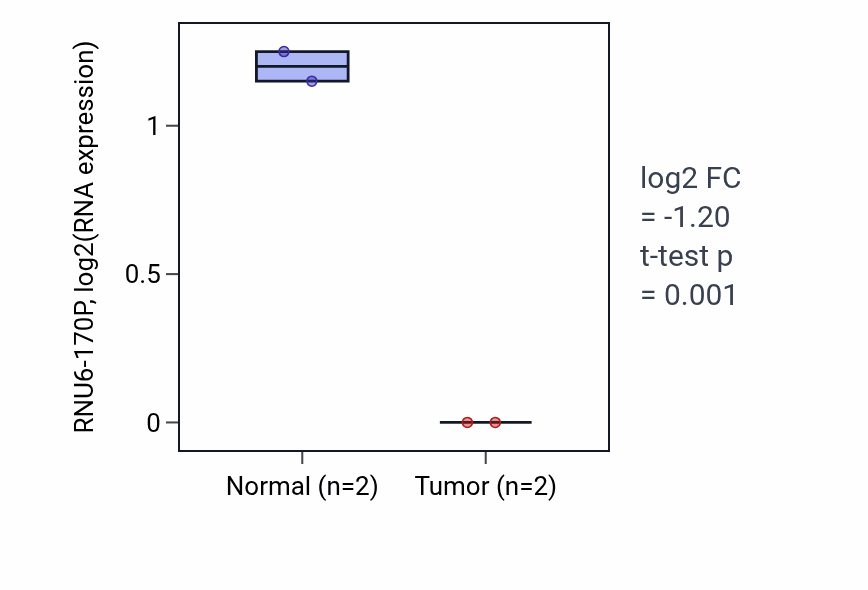 RNU6-170P, log2(RNA expression)

1

0.5

0

Normal (n=2)

Tumor (n=2)

log2 FC
= -1.20
t-test p
= 0.001